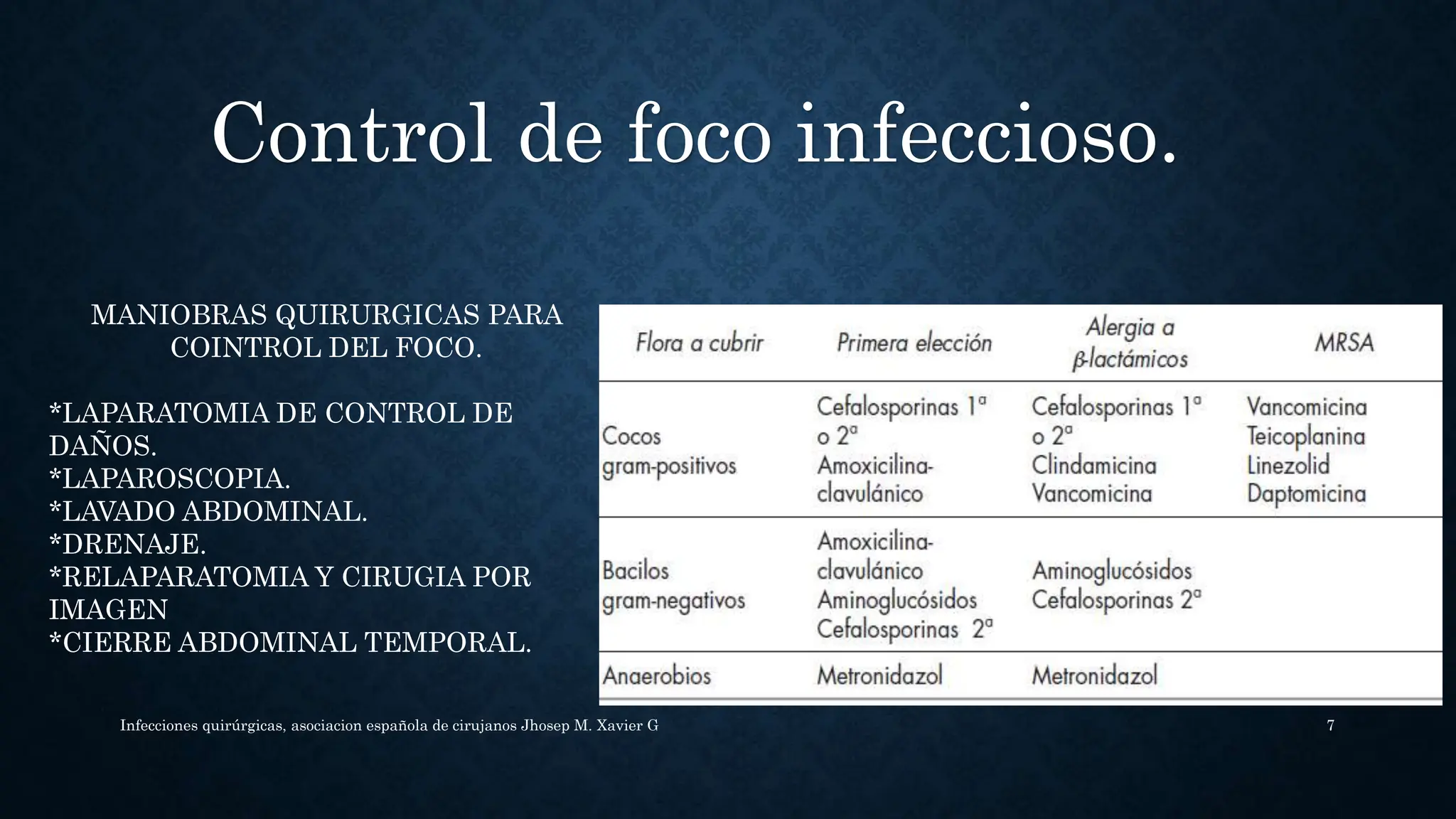 Control de foco infeccioso.

MANIOBRAS QUIRURGICAS PARA COINTROL DEL FOCO.

*LAPARATOMIA DE CONTROL DE DAÑOS.
*LAPAROSCOPIA.
*LAVADO ABDOMINAL.
*DRENAJE.
*RELAPARATOMIA Y CIRUGIA POR IMAGEN
*CIERRE ABDOMINAL TEMPORAL.

| Flora a cubrir | Primera elección | Alergia a β-lactámicos | MRSA |
|---|---|---|---|
| Cocos gram-positivos | Cefalosporinas 1ª o 2ª Amoxicilina-clavulánico | Cefalosporinas 1ª o 2ª Clindamicina Vancomicina | Vancomicina Teicoplanina Linezolid Daptomicina |
| Bacilos gram-negativos | Amoxicilina-clavulánico Aminoglucósidos Cefalosporinas 2ª | Aminoglucósidos Cefalosporinas 2ª | |
| Anaerobios | Metronidazol | Metronidazol | |

Infecciones quirúrgicas, asociacion española de cirujanos Jhosep M. Xavier G

7